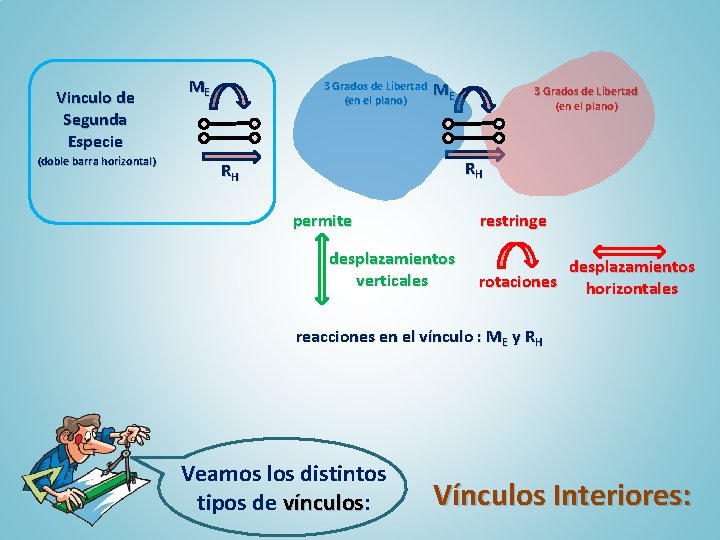 Vinculo de Segunda Especie
(doble barra horizontal)

$M_E$

$R_H$

3 Grados de Libertad
(en el plano)

$M_E$

3 Grados de Libertad
(en el plano)

$R_H$

permite

desplazamientos verticales

restringe

rotaciones

desplazamientos horizontales

reacciones en el vínculo : $M_E$ y $R_H$

Veamos los distintos tipos de vínculos:

Vínculos Interiores: